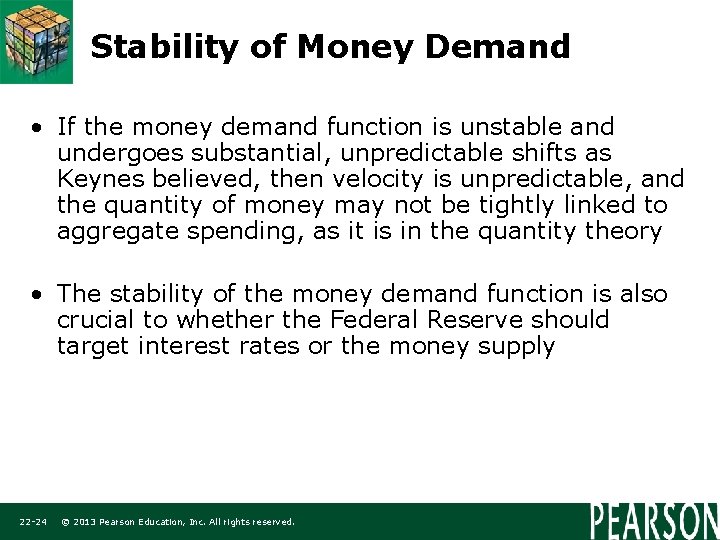 Stability of Money Demand

• If the money demand function is unstable and undergoes substantial, unpredictable shifts as Keynes believed, then velocity is unpredictable, and the quantity of money may not be tightly linked to aggregate spending, as it is in the quantity theory

• The stability of the money demand function is also crucial to whether the Federal Reserve should target interest rates or the money supply

22-24 © 2013 Pearson Education, Inc. All rights reserved.

PEARSON